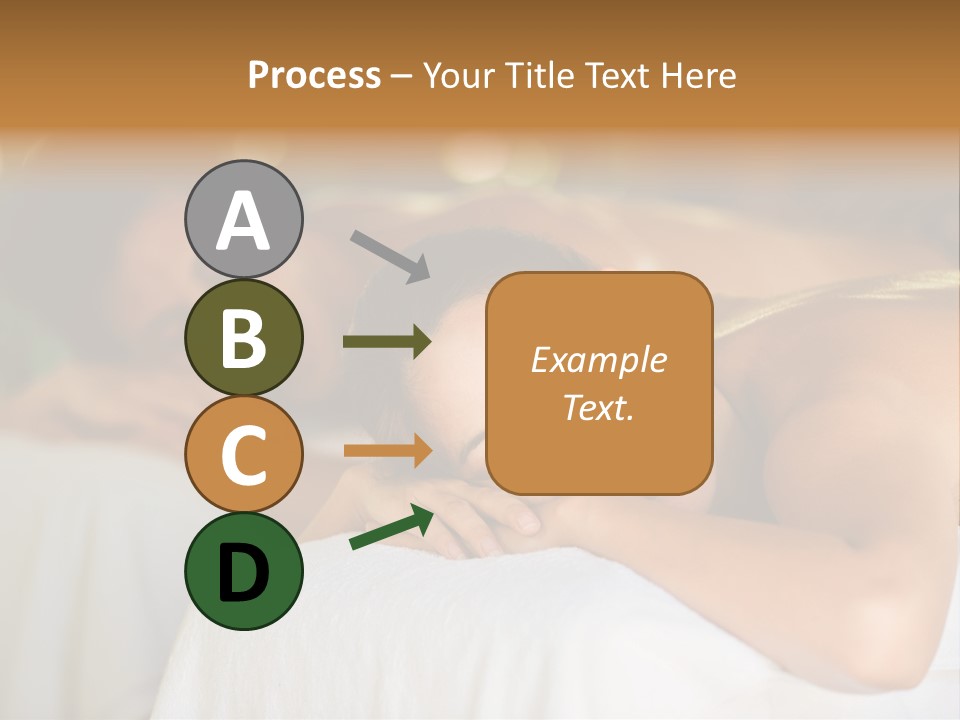 Process – Your Title Text Here

A

B

C

D

Example Text.